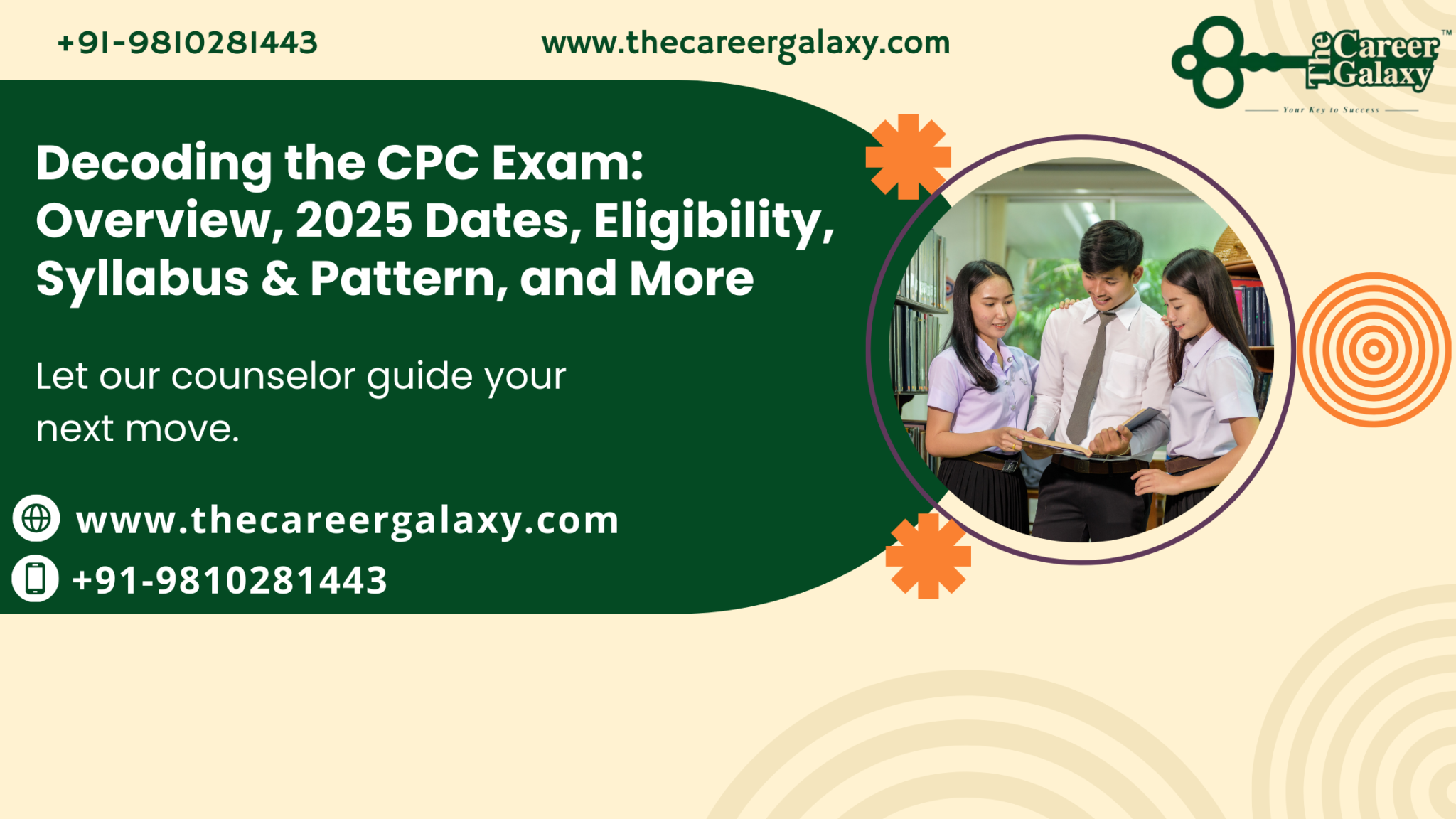 +91-9810281443

www.thecareergalaxy.com

The Career Galaxy™
Your Key to Success

Decoding the CPC Exam: Overview, 2025 Dates, Eligibility, Syllabus & Pattern, and More

Let our counselor guide your next move.

www.thecareergalaxy.com
+91-9810281443